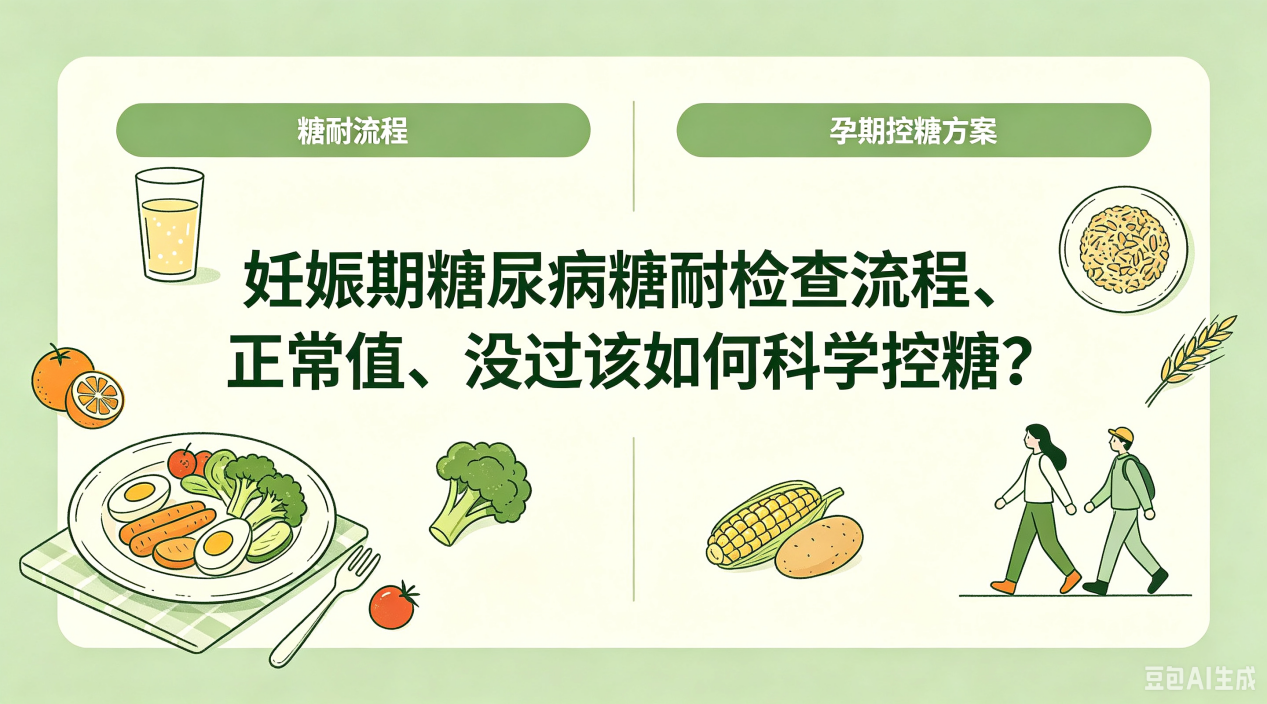 糖耐流程

孕期控糖方案

妊娠期糖尿病糖耐检查流程、正常值、没过该如何科学控糖？

豆包AI生成